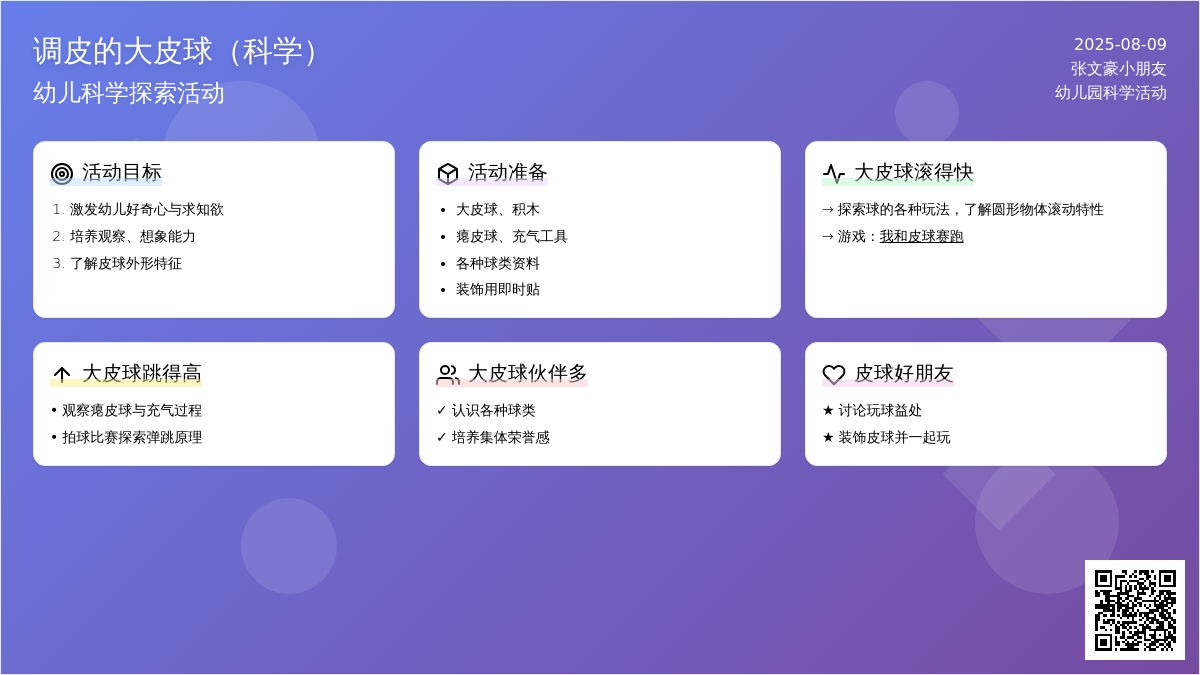 调皮的大皮球（科学）
幼儿科学探索活动

2025-08-09
张文豪小朋友
幼儿园科学活动

活动目标
1. 激发幼儿好奇心与求知欲
2. 培养观察、想象能力
3. 了解皮球外形特征

活动准备
• 大皮球、积木
• 瘪皮球、充气工具
• 各种球类资料
• 装饰用即时贴

大皮球滚得快
→ 探索球的各种玩法，了解圆形物体滚动特性
→ 游戏：我和皮球赛跑

大皮球跳得高
• 观察瘪皮球与充气过程
• 拍球比赛探索弹跳原理

大皮球伙伴多
✓ 认识各种球类
✓ 培养集体荣誉感

皮球好朋友
★ 讨论玩球益处
★ 装饰皮球并一起玩